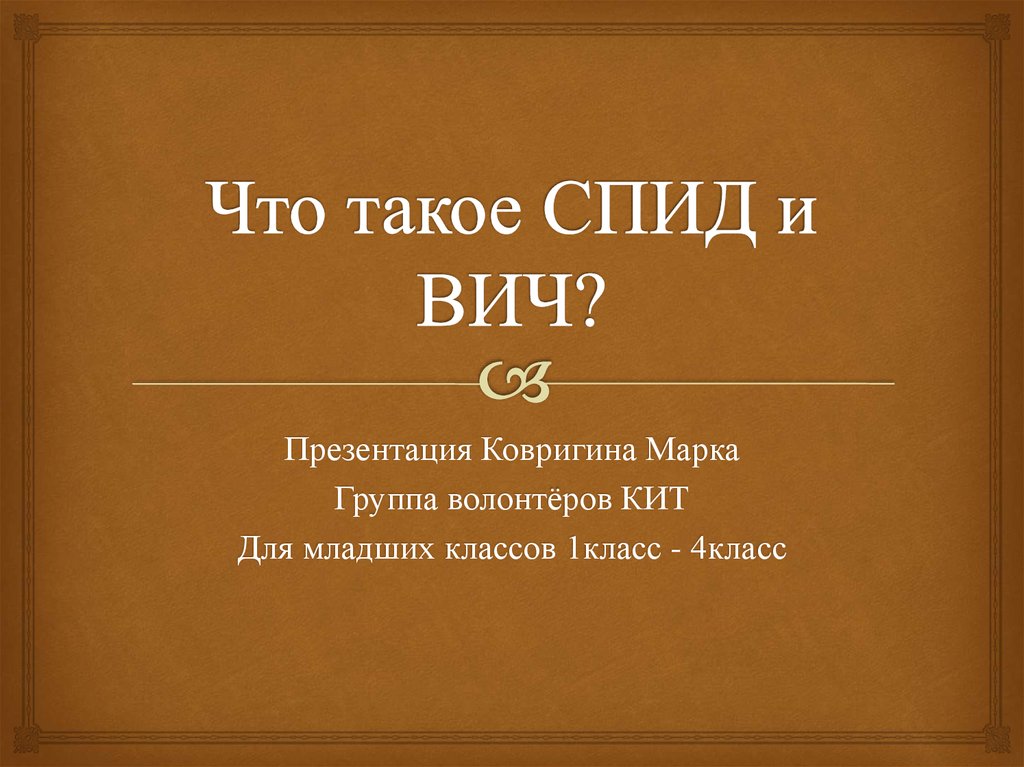 Что такое СПИД и ВИЧ?

Презентация Ковригина Марка
Группа волонтёров КИТ
Для младших классов 1класс - 4класс